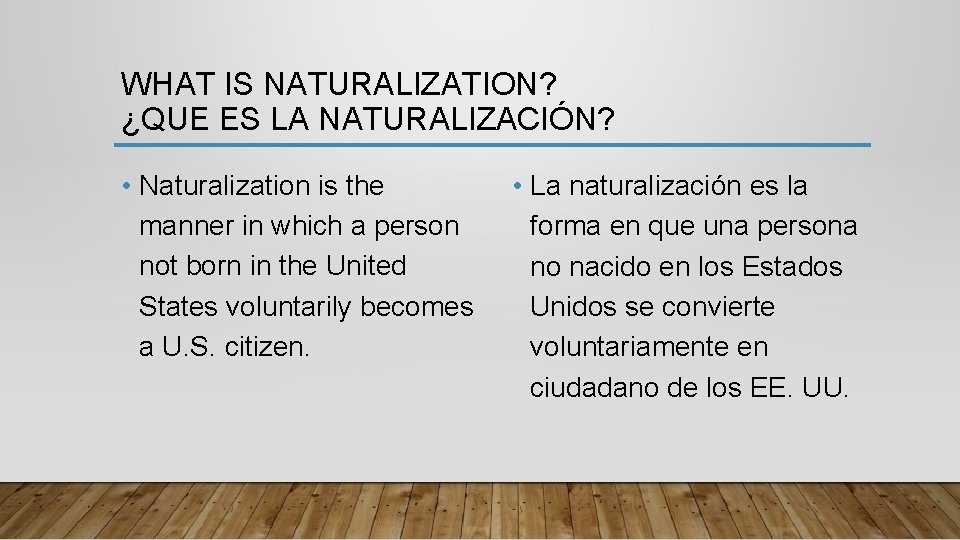 WHAT IS NATURALIZATION?
¿QUE ES LA NATURALIZACIÓN?

• Naturalization is the manner in which a person not born in the United States voluntarily becomes a U.S. citizen.

• La naturalización es la forma en que una persona no nacido en los Estados Unidos se convierte voluntariamente en ciudadano de los EE. UU.